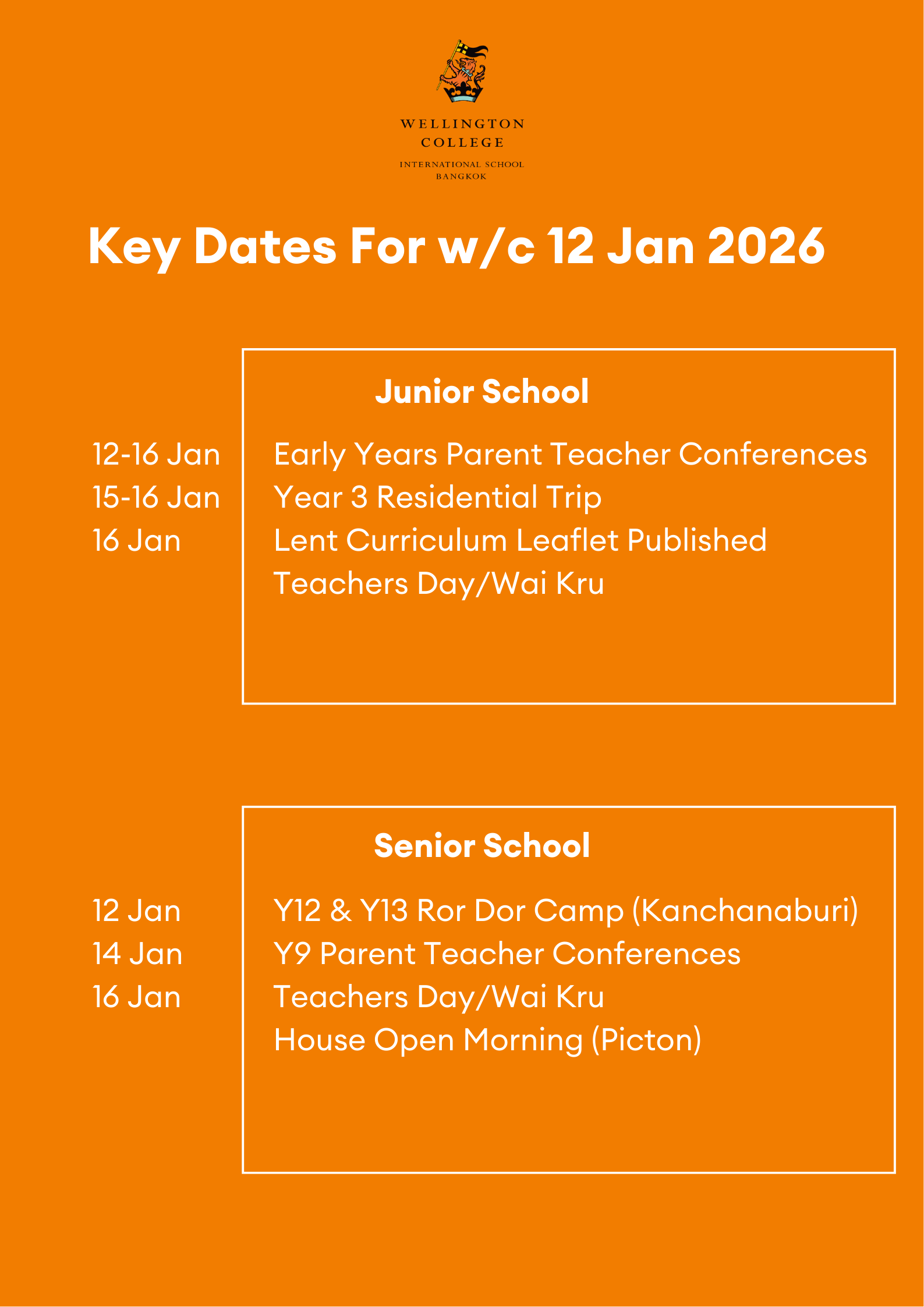 WELLINGTON COLLEGE
INTERNATIONAL SCHOOL BANGKOK

Key Dates For w/c 12 Jan 2026

Junior School

12-16 Jan Early Years Parent Teacher Conferences
15-16 Jan Year 3 Residential Trip
16 Jan Lent Curriculum Leaflet Published
Teachers Day/Wai Kru

Senior School

12 Jan Y12 & Y13 Ror Dor Camp (Kanchanaburi)
14 Jan Y9 Parent Teacher Conferences
16 Jan Teachers Day/Wai Kru
House Open Morning (Picton)